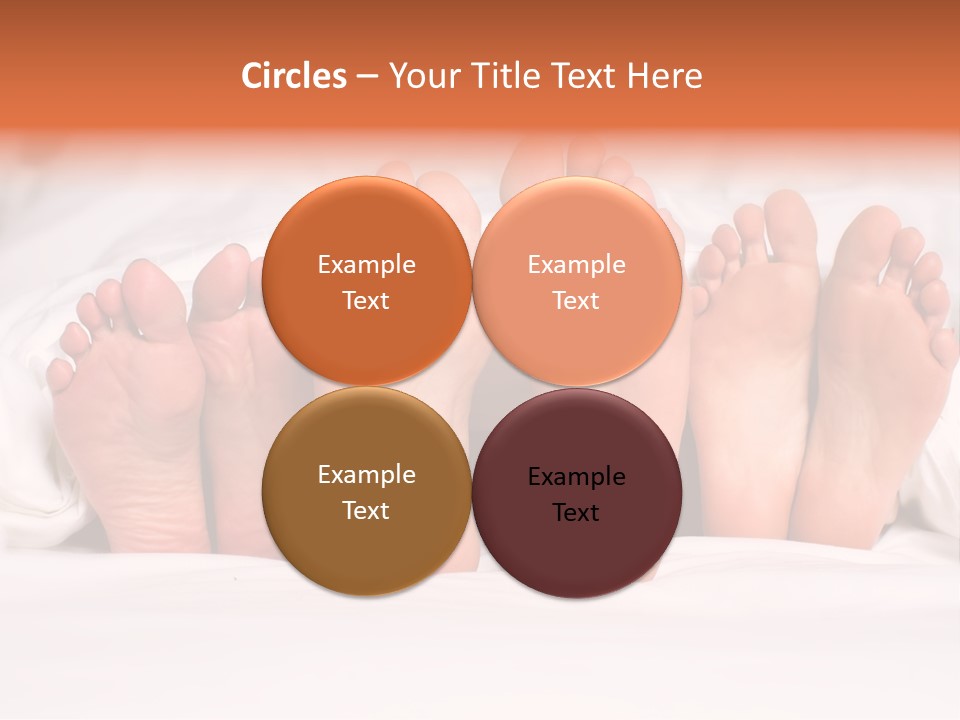 Circles – Your Title Text Here

Example Text

Example Text

Example Text

Example Text